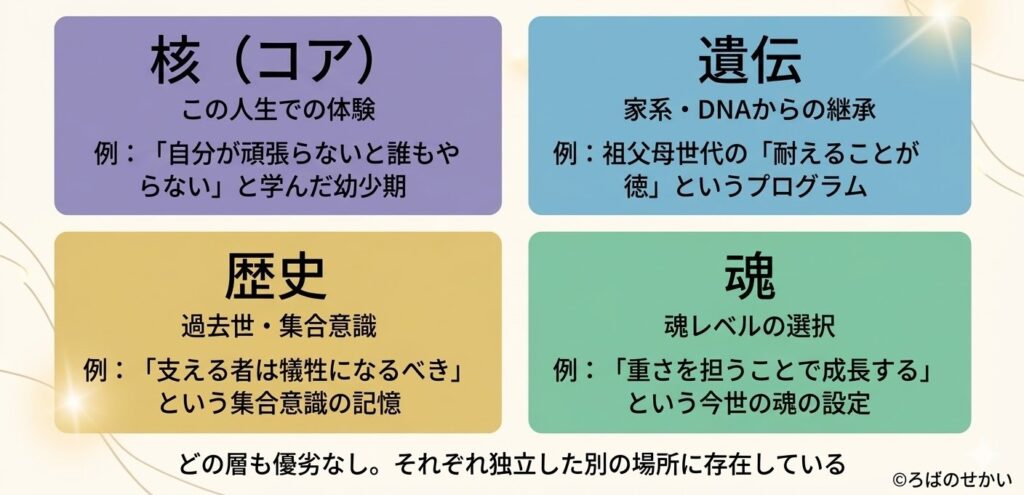 核（コア）
この人生での体験

例：「自分が頑張らないと誰もやらない」と学んだ幼少期

遺伝
家系・DNAからの継承

例：祖父母世代の「耐えることが徳」というプログラム

歴史
過去世・集合意識

例：「支える者は犠牲になるべき」という集合意識の記憶

魂
魂レベルの選択

例：「重さを担うことで成長する」という今世の魂の設定

どの層も優劣なし。それぞれ独立した別の場所に存在している

©ろばのせかい